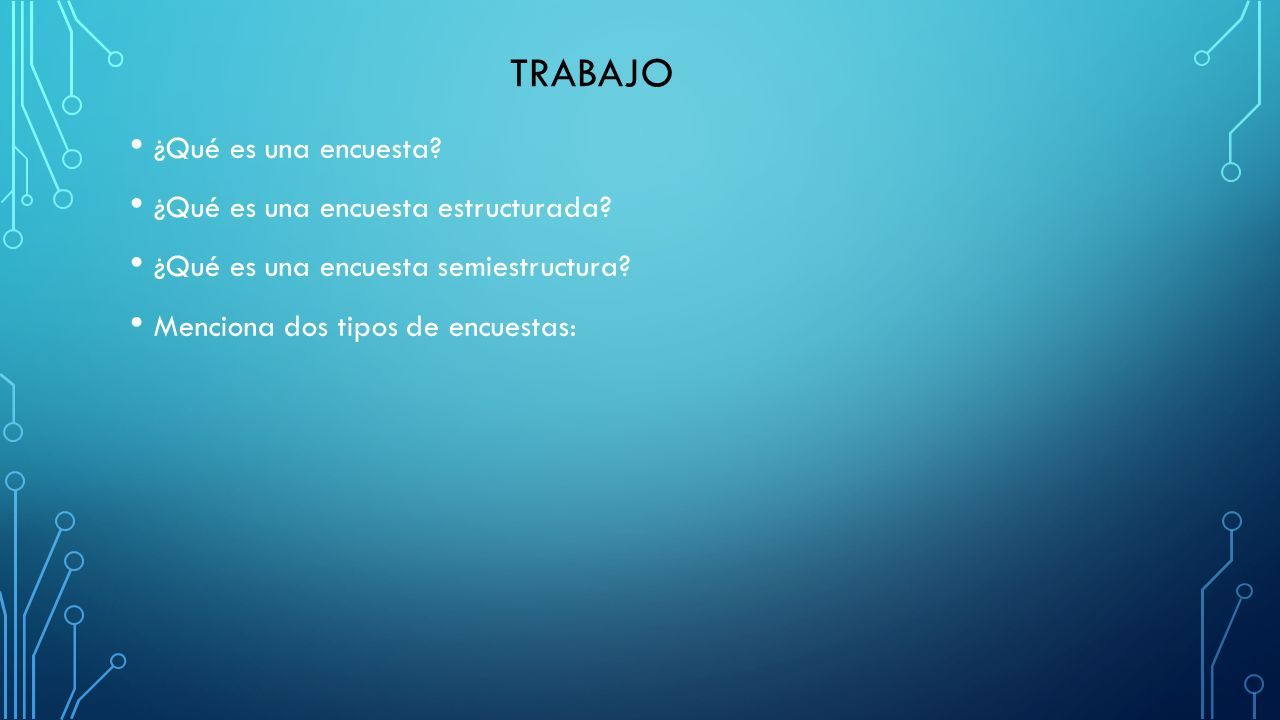 TRABAJO

• ¿Qué es una encuesta?

• ¿Qué es una encuesta estructurada?

• ¿Qué es una encuesta semiestructura?

• Menciona dos tipos de encuestas: